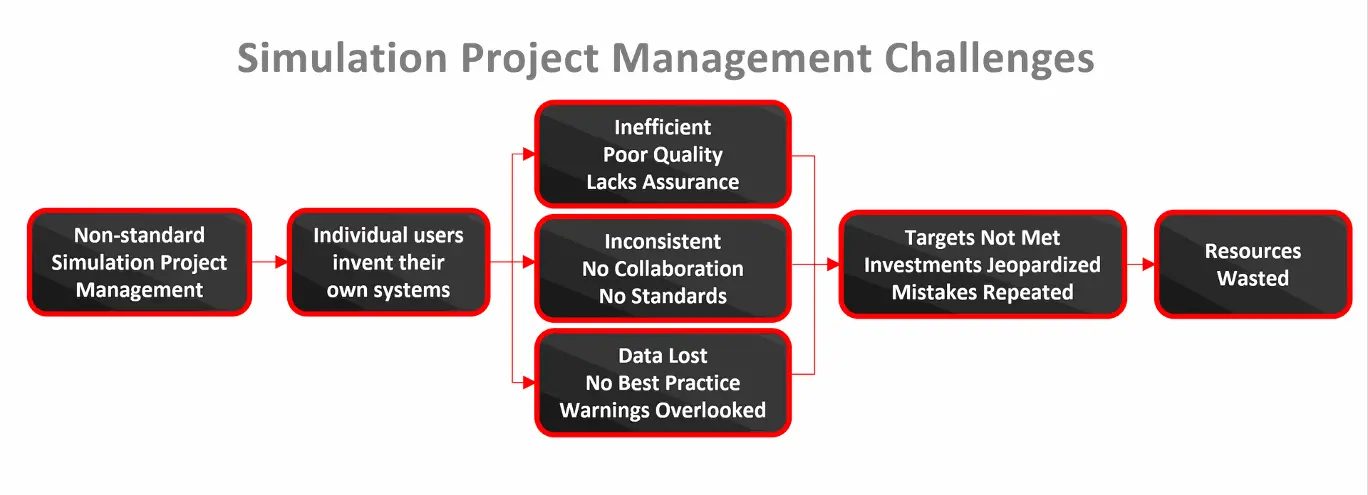 Simulation Project Management Challenges

Non-standard Simulation Project Management

Individual users invent their own systems

Inefficient
Poor Quality
Lacks Assurance

Inconsistent
No Collaboration
No Standards

Data Lost
No Best Practice
Warnings Overlooked

Targets Not Met
Investments Jeopardized
Mistakes Repeated

Resources Wasted